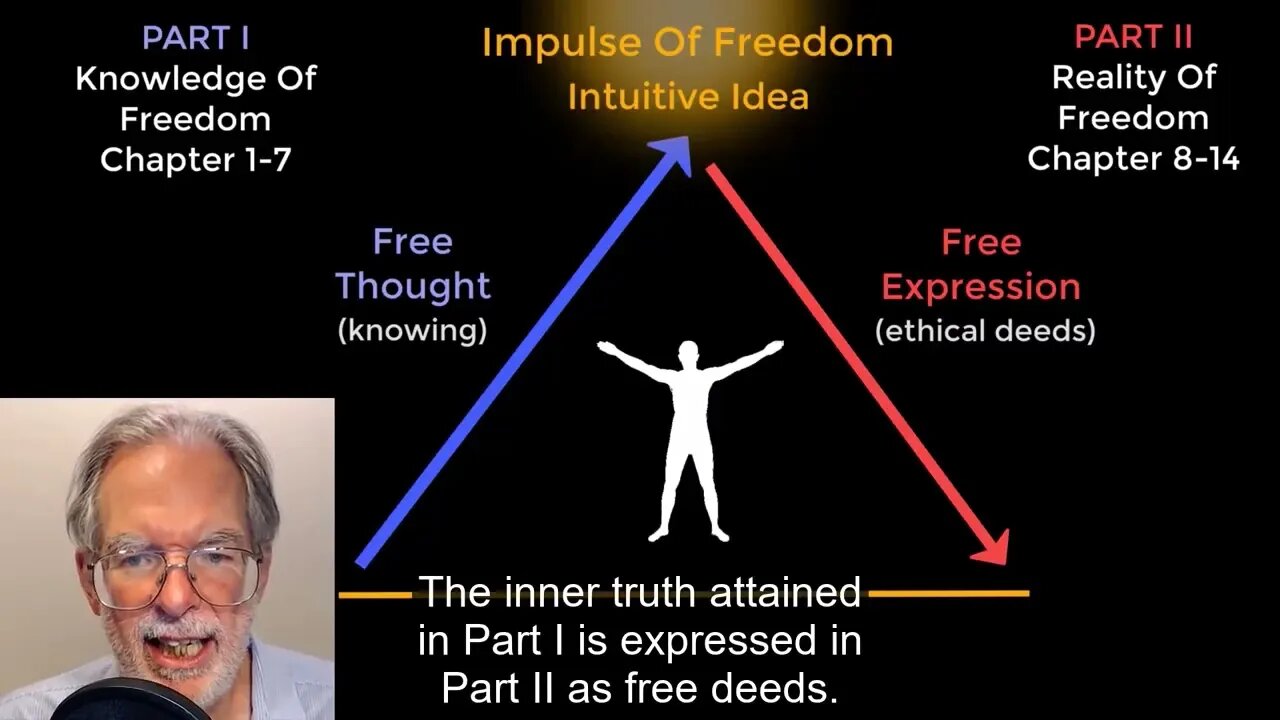 PART I
Knowledge Of Freedom
Chapter 1-7

Impulse Of Freedom
Intuitive Idea

PART II
Reality Of Freedom
Chapter 8-14

Free Thought
(knowing)

Free Expression
(ethical deeds)

The inner truth attained in Part I is expressed in Part II as free deeds.